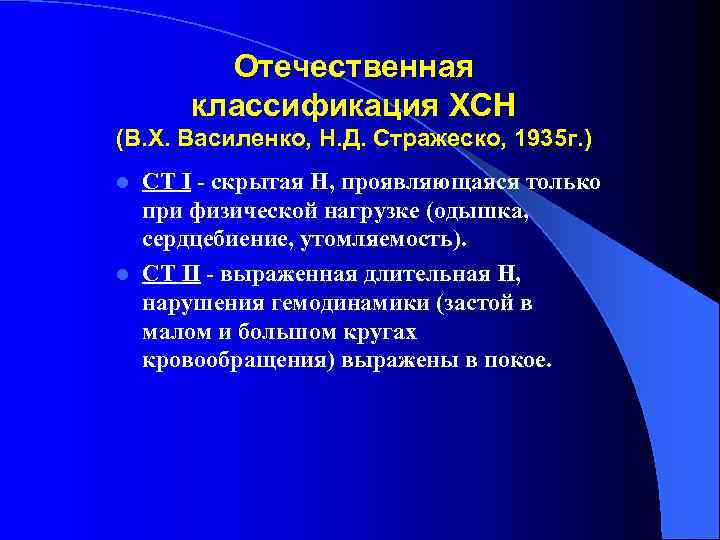 Отечественная классификация ХСН
(В.Х. Василенко, Н.Д. Стражеско, 1935г.)

СТ I - скрытая Н, проявляющаяся только при физической нагрузке (одышка, сердцебиение, утомляемость).

СТ II - выраженная длительная Н, нарушения гемодинамики (застой в малом и большом кругах кровообращения) выражены в покое.